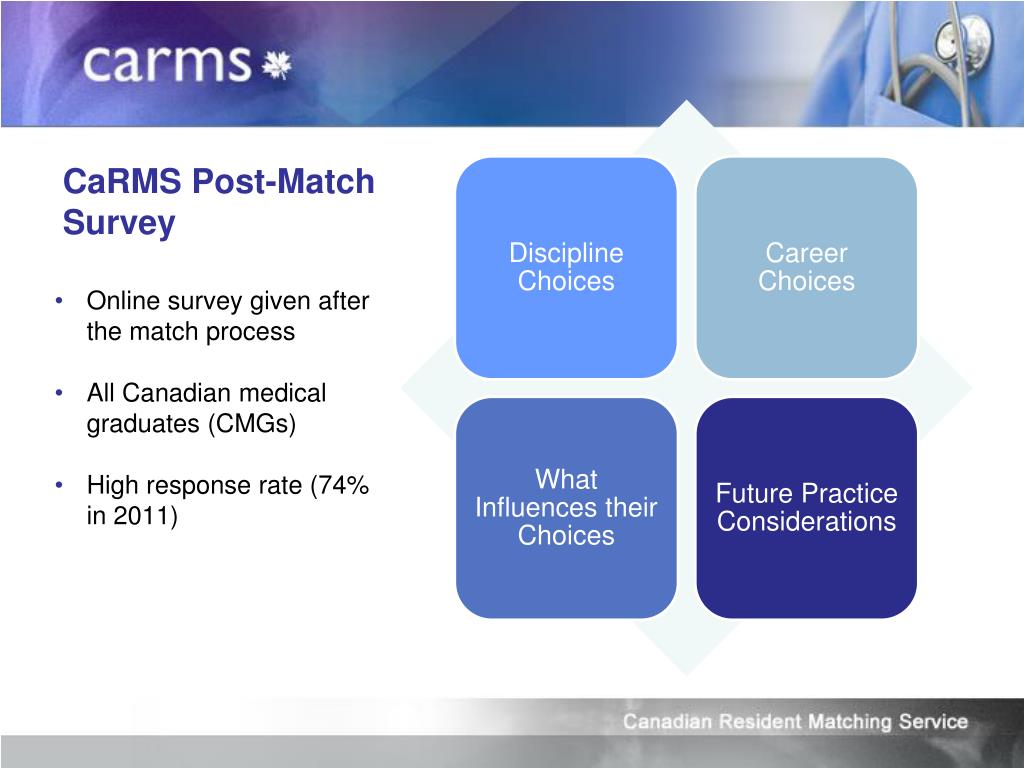 carms

CaRMS Post-Match Survey

• Online survey given after the match process

• All Canadian medical graduates (CMGs)

• High response rate (74% in 2011)

Discipline Choices

Career Choices

What Influences their Choices

Future Practice Considerations

Canadian Resident Matching Service